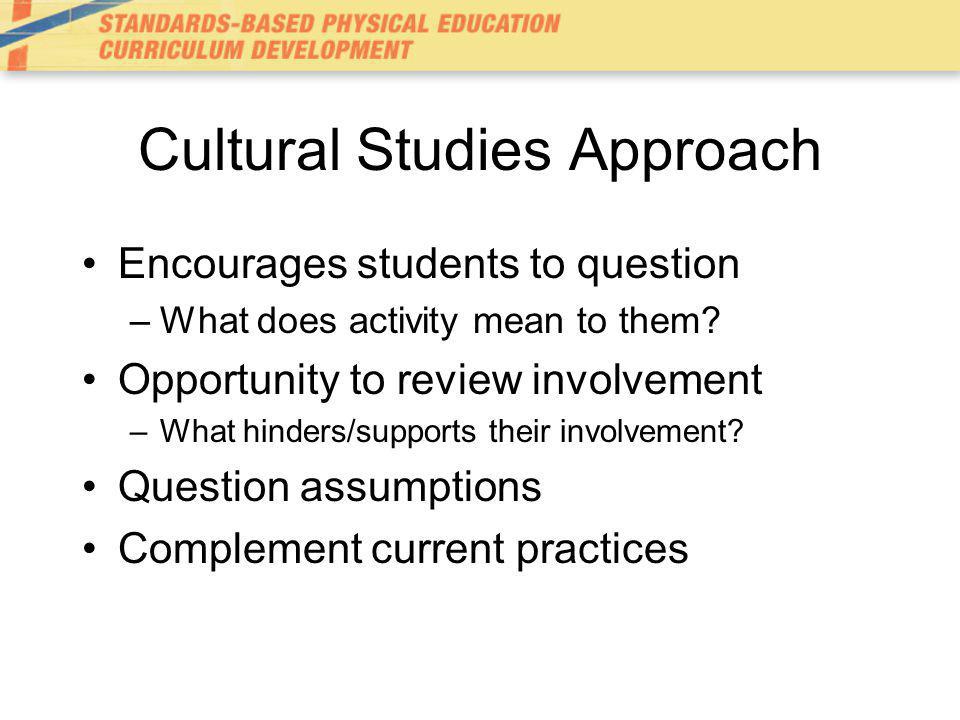 STANDARDS-BASED PHYSICAL EDUCATION
CURRICULUM DEVELOPMENT

Cultural Studies Approach

• Encourages students to question
– What does activity mean to them?
• Opportunity to review involvement
– What hinders/supports their involvement?
• Question assumptions
• Complement current practices